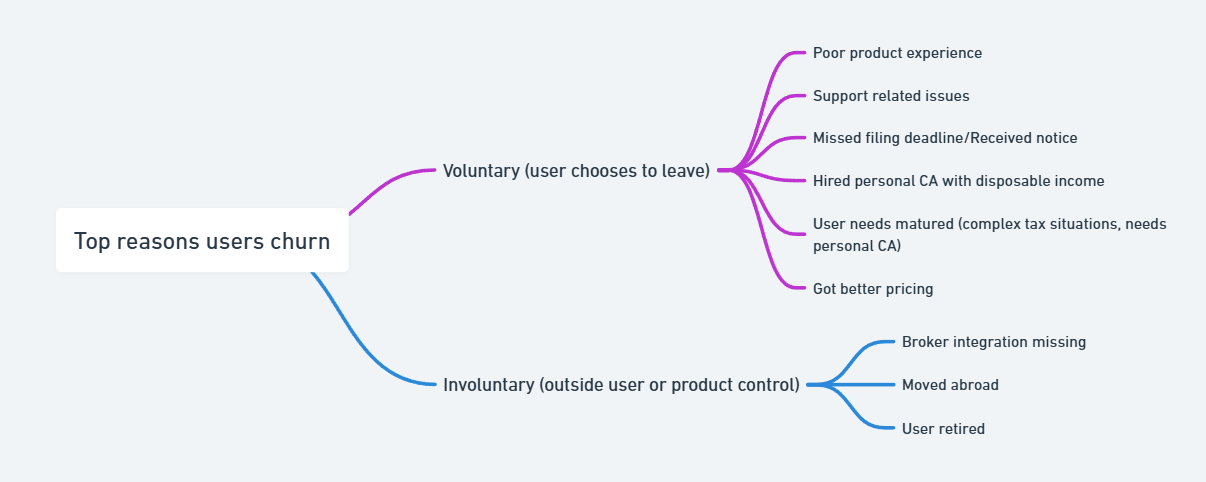 Top reasons users churn

Voluntary (user chooses to leave)

Poor product experience

Support related issues

Missed filing deadline/Received notice

Hired personal CA with disposable income

User needs matured (complex tax situations, needs personal CA)

Got better pricing

Involuntary (outside user or product control)

Broker integration missing

Moved abroad

User retired